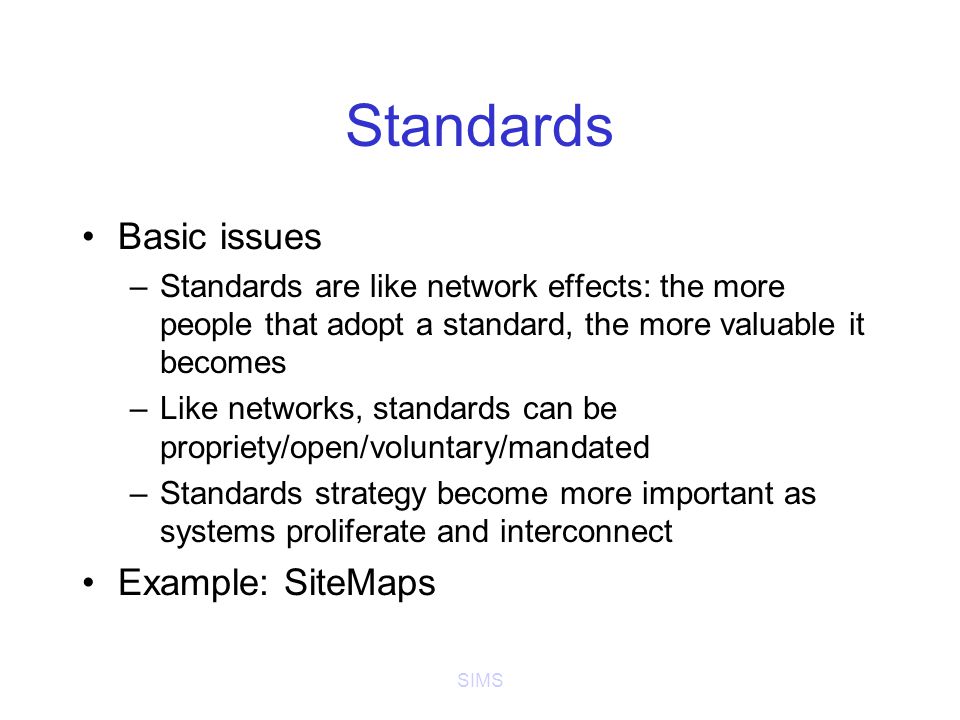 Standards

• Basic issues
– Standards are like network effects: the more people that adopt a standard, the more valuable it becomes
– Like networks, standards can be propriety/open/voluntary/mandated
– Standards strategy become more important as systems proliferate and interconnect
• Example: SiteMaps

SIMS